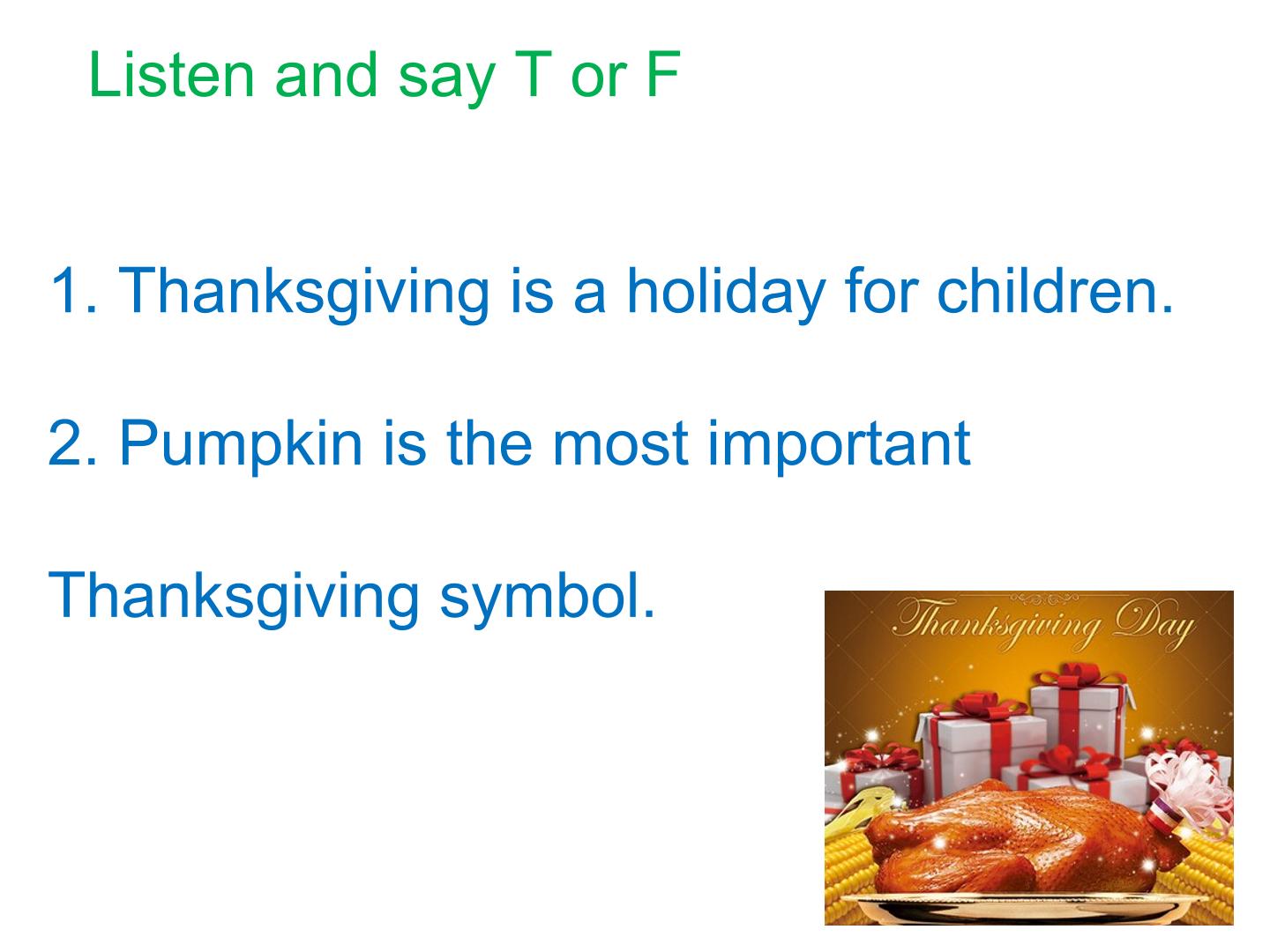 Listen and say T or F

1. Thanksgiving is a holiday for children.

2. Pumpkin is the most important

Thanksgiving symbol.

Thanksgiving Day